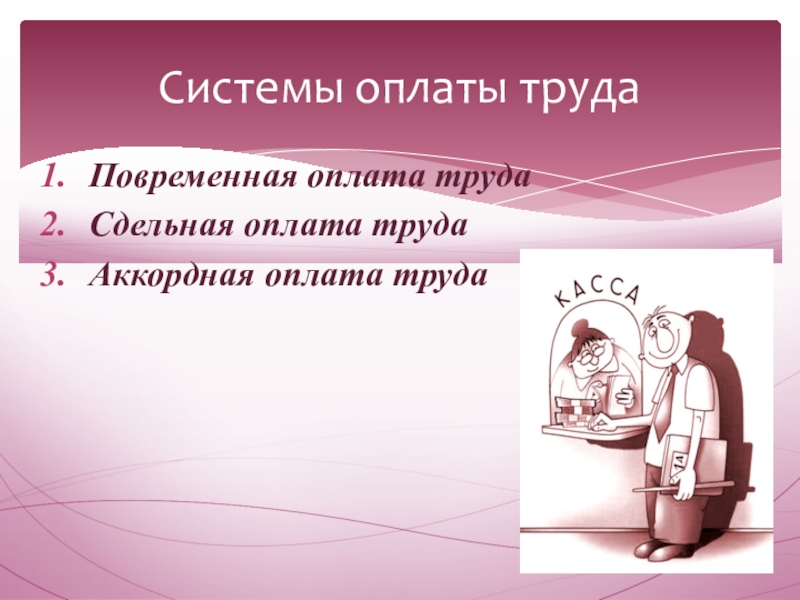 Системы оплаты труда

1. Повременная оплата труда
2. Сдельная оплата труда
3. Аккордная оплата труда

КАССА